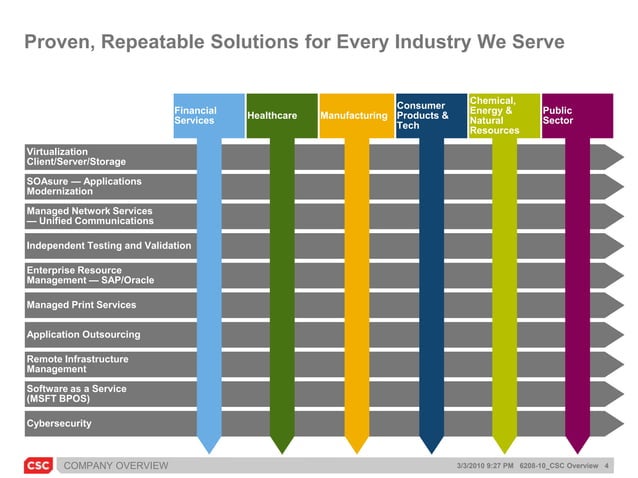 Proven, Repeatable Solutions for Every Industry We Serve

Financial Services

Healthcare

Manufacturing

Consumer Products & Tech

Chemical, Energy & Natural Resources

Public Sector

Virtualization Client/Server/Storage

SOAsure — Applications Modernization

Managed Network Services — Unified Communications

Independent Testing and Validation

Enterprise Resource Management — SAP/Oracle

Managed Print Services

Application Outsourcing

Remote Infrastructure Management

Software as a Service (MSFT BPOS)

Cybersecurity

CSC COMPANY OVERVIEW 3/3/2010 9:27 PM 6208-10_CSC Overview 4